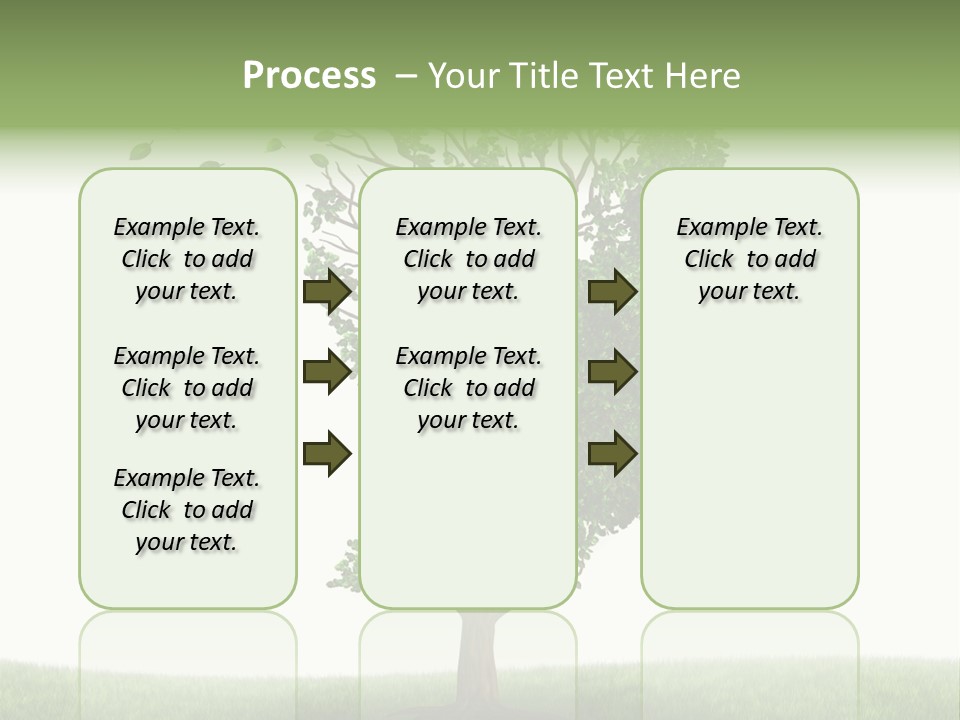 Process – Your Title Text Here

Example Text. Click to add your text.

Example Text. Click to add your text.

Example Text. Click to add your text.

Example Text. Click to add your text.

Example Text. Click to add your text.

Example Text. Click to add your text.